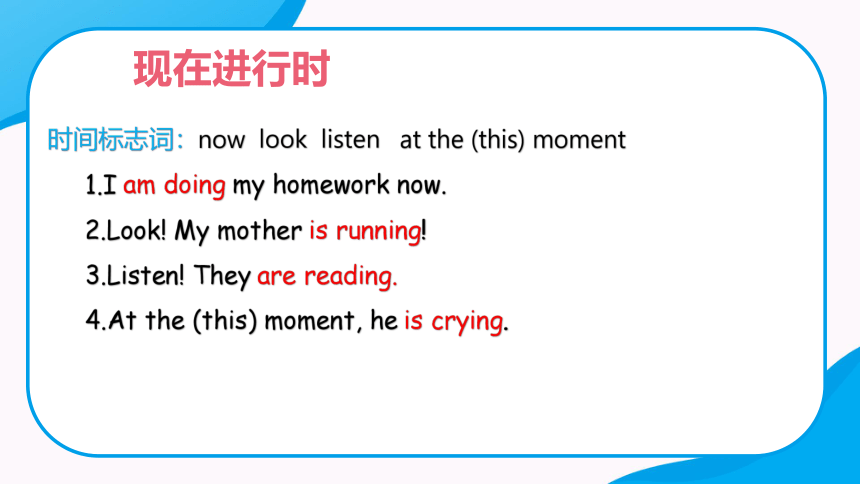 现在进行时

时间标志词：now look listen at the (this) moment

1.I am doing my homework now.

2.Look! My mother is running!

3.Listen! They are reading.

4.At the (this) moment, he is crying.